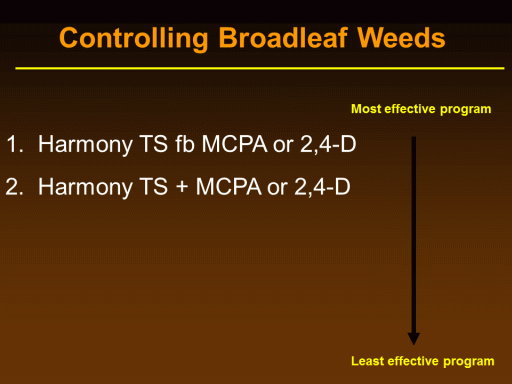 Controlling Broadleaf Weeds

Most effective program

1. Harmony TS fb MCPA or 2,4-D

2. Harmony TS + MCPA or 2,4-D

Least effective program